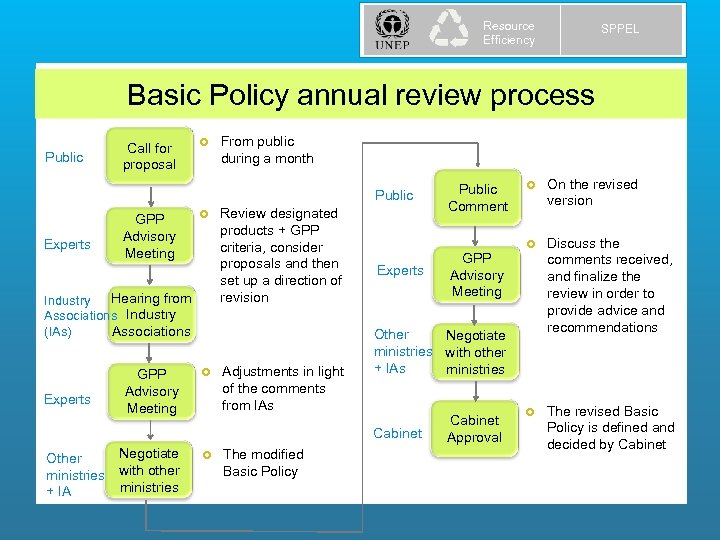 UNEP

Resource Efficiency

SPPEL

Basic Policy annual review process

Public

Call for proposal

From public during a month

Experts

GPP Advisory Meeting

Review designated products + GPP criteria, consider proposals and then set up a direction of revision

Industry Associations (IAs)

Hearing from Industry Associations

Experts

GPP Advisory Meeting

Adjustments in light of the comments from IAs

Other ministries + IA

Negotiate with other ministries

The modified Basic Policy

Public

Public Comment

On the revised version

Experts

GPP Advisory Meeting

Discuss the comments received, and finalize the review in order to provide advice and recommendations

Other ministries + IAs

Negotiate with other ministries

Cabinet

Cabinet Approval

The revised Basic Policy is defined and decided by Cabinet